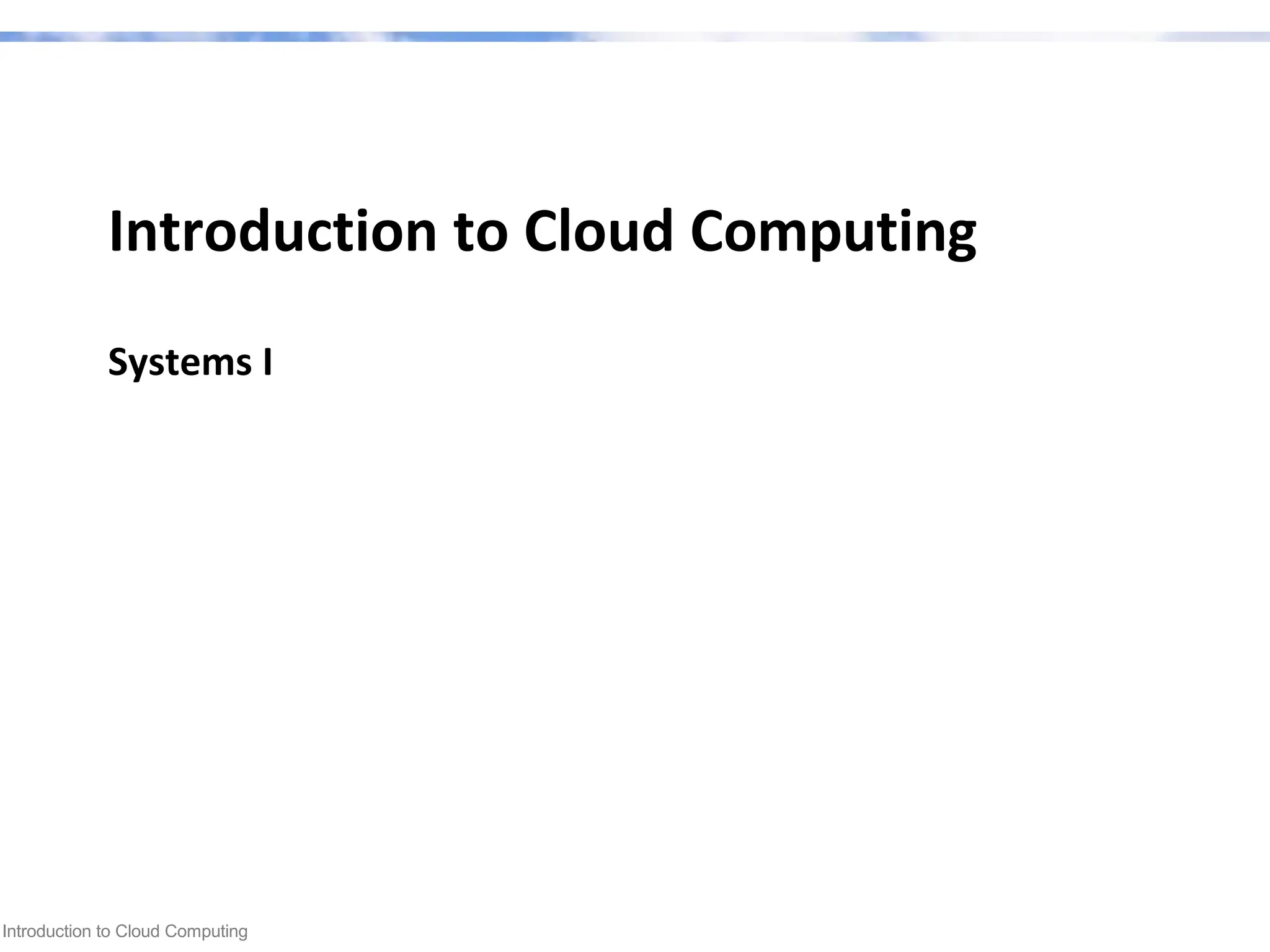 Introduction to Cloud Computing

Systems I

Introduction to Cloud Computing